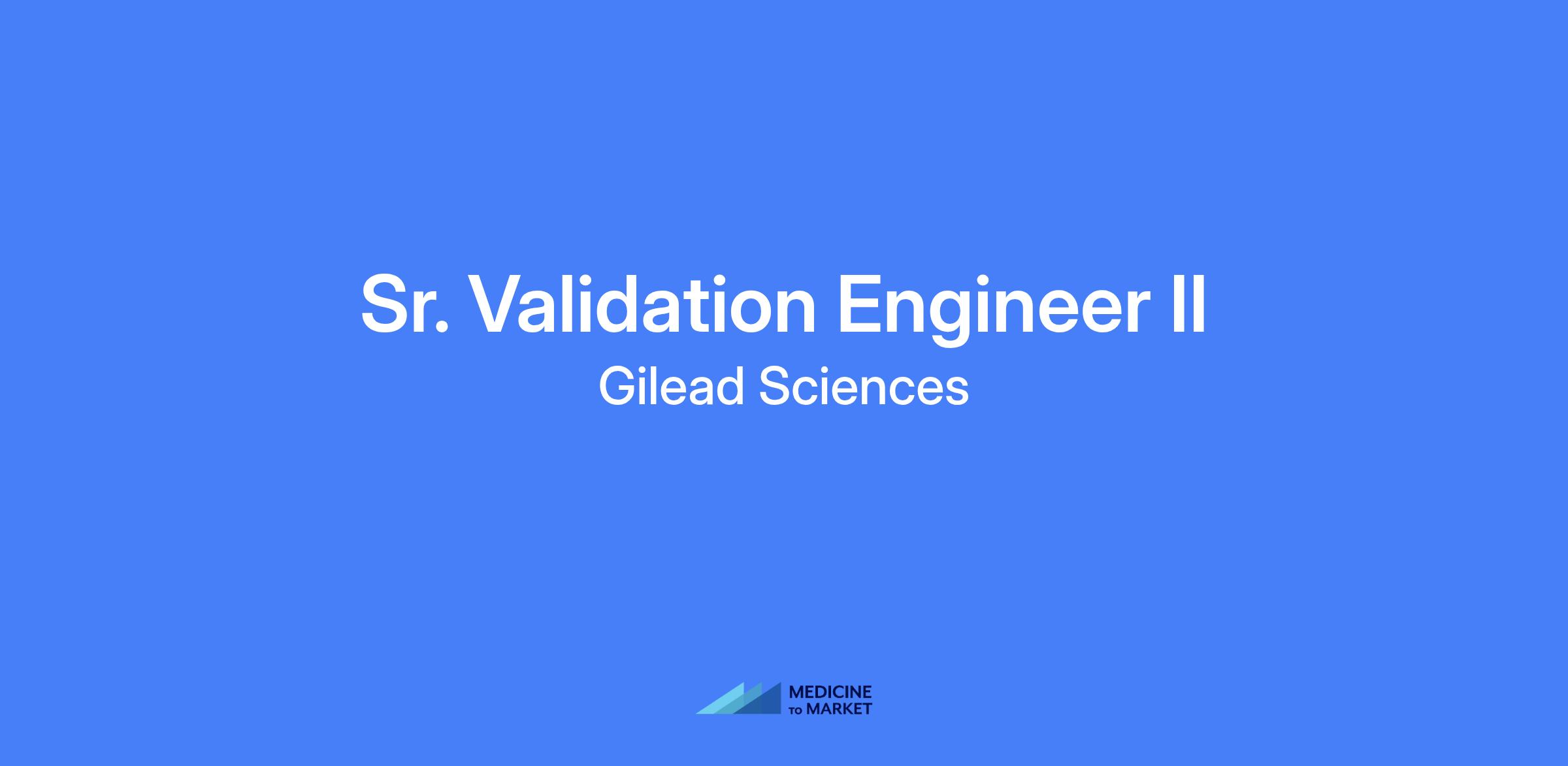 Sr. Validation Engineer II
Gilead Sciences

MEDICINE
TO MARKET